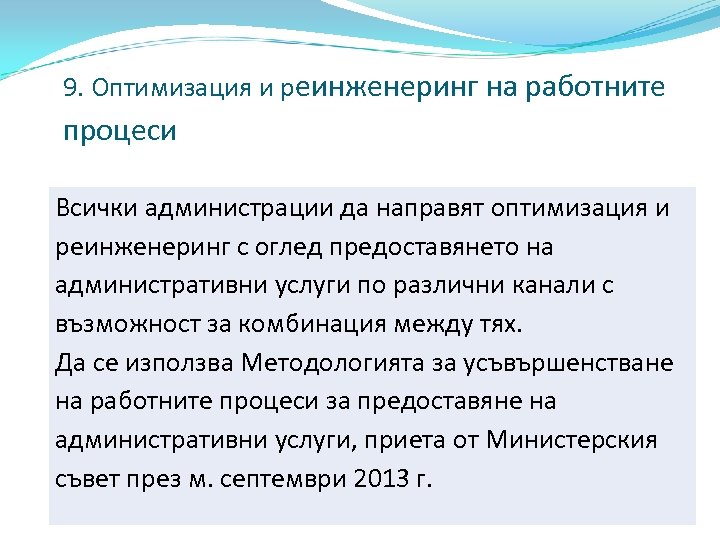 9. Оптимизация и реинженеринг на работните процеси

Всички администрации да направят оптимизация и реинженеринг с оглед предоставянето на административни услуги по различни канали с възможност за комбинация между тях.
Да се използва Методологията за усъвършенстване на работните процеси за предоставяне на административни услуги, приета от Министерския съвет през м. септември 2013 г.